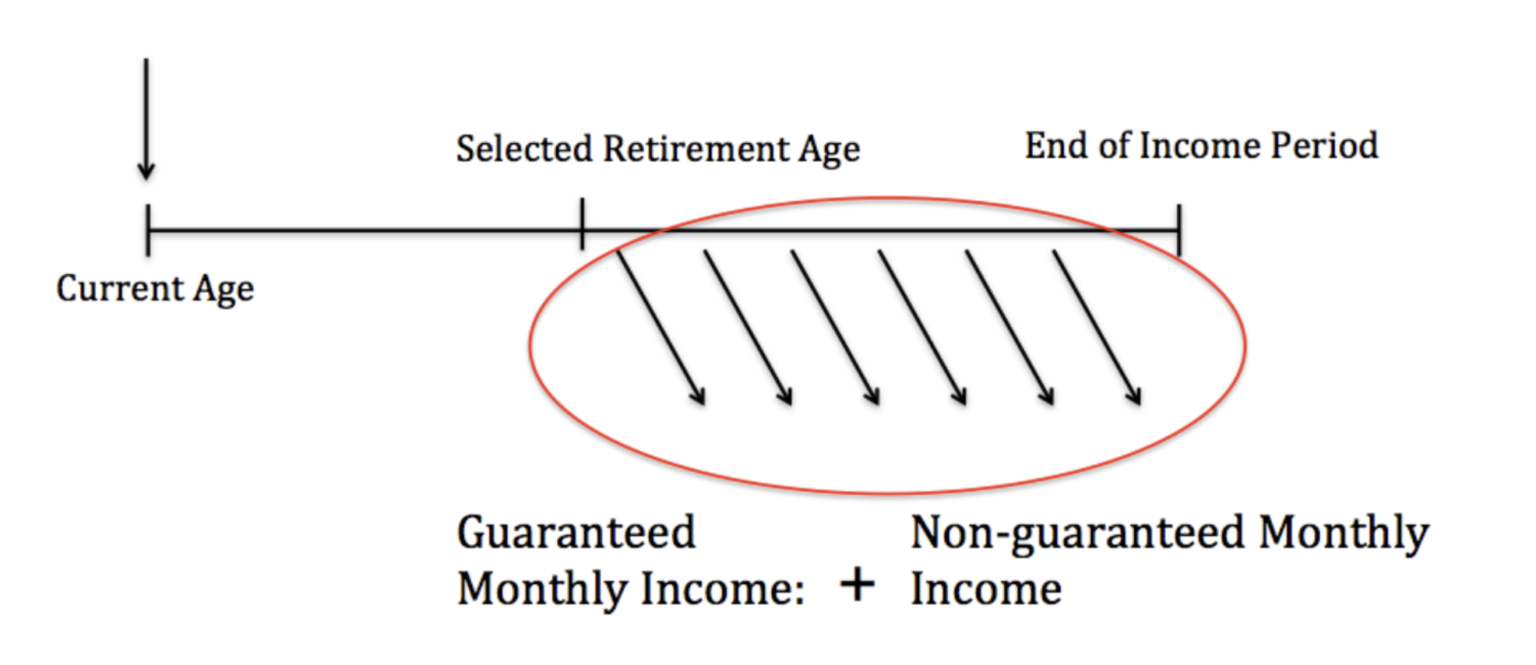 Selected Retirement Age

End of Income Period

Current Age

Guaranteed Monthly Income: + Non-guaranteed Monthly Income